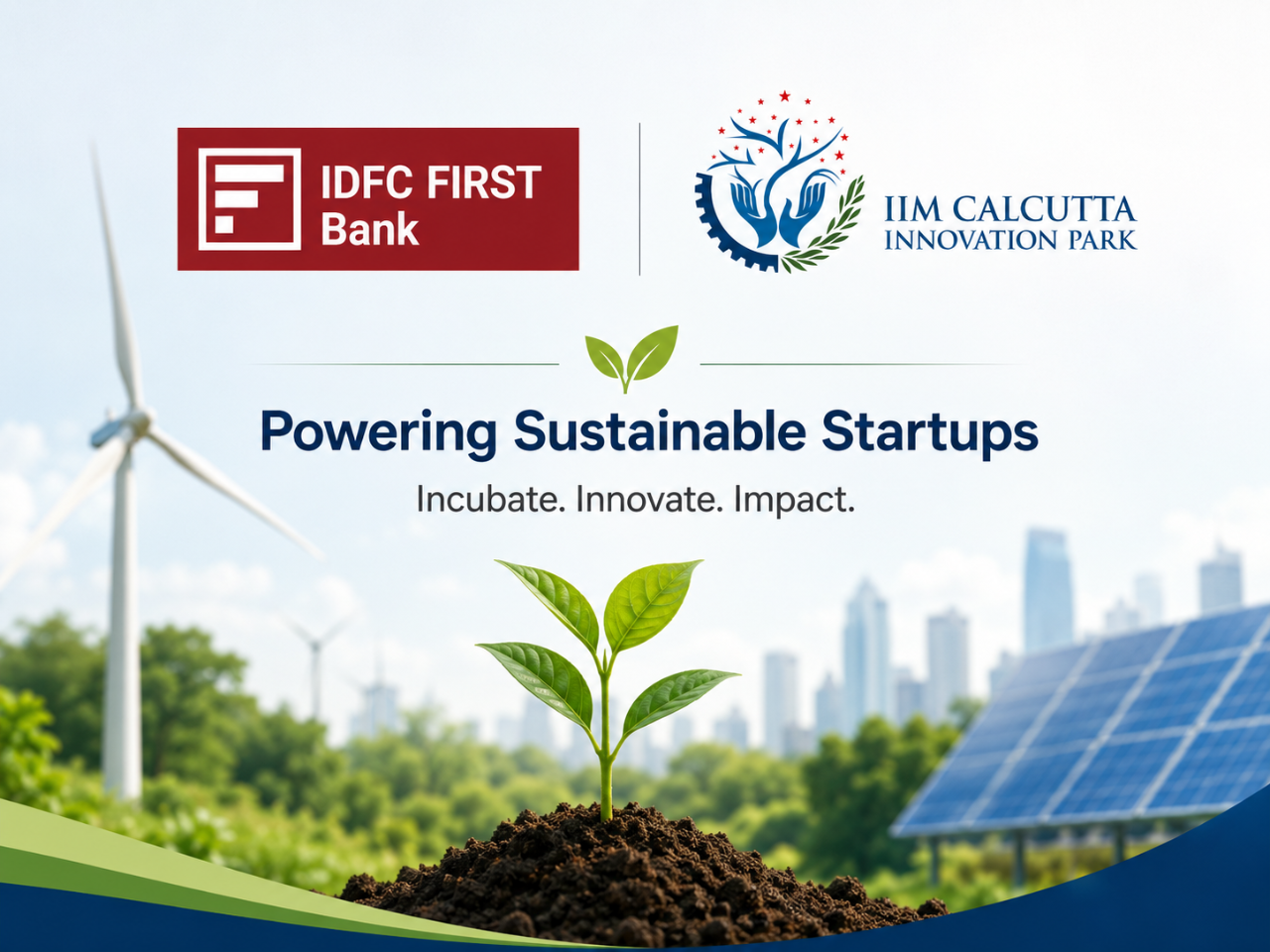 IDFC FIRST Bank

IIM CALCUTTA INNOVATION PARK

Powering Sustainable Startups

Incubate. Innovate. Impact.